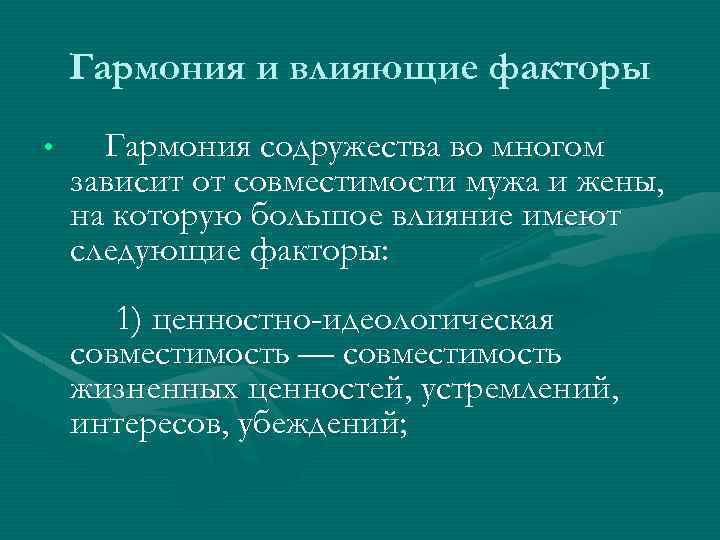 Гармония и влияющие факторы

• Гармония содружества во многом зависит от совместимости мужа и жены, на которую большое влияние имеют следующие факторы:

1) ценностно-идеологическая совместимость — совместимость жизненных ценностей, устремлений, интересов, убеждений;